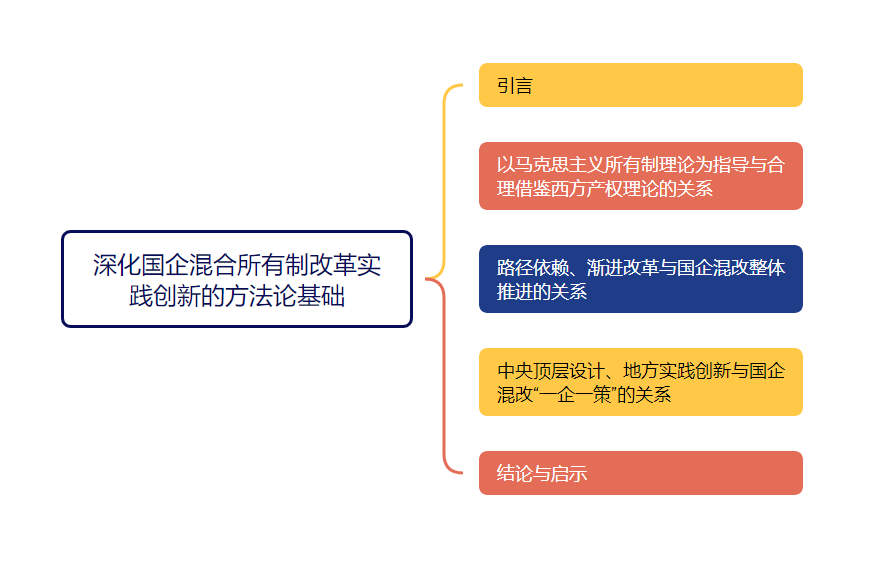 深化国企混合所有制改革实践创新的方法论基础

引言

以马克思主义所有制理论为指导与合理借鉴西方产权理论的关系

路径依赖、渐进改革与国企混改整体推进的关系

中央顶层设计、地方实践创新与国企混改“一企一策”的关系

结论与启示